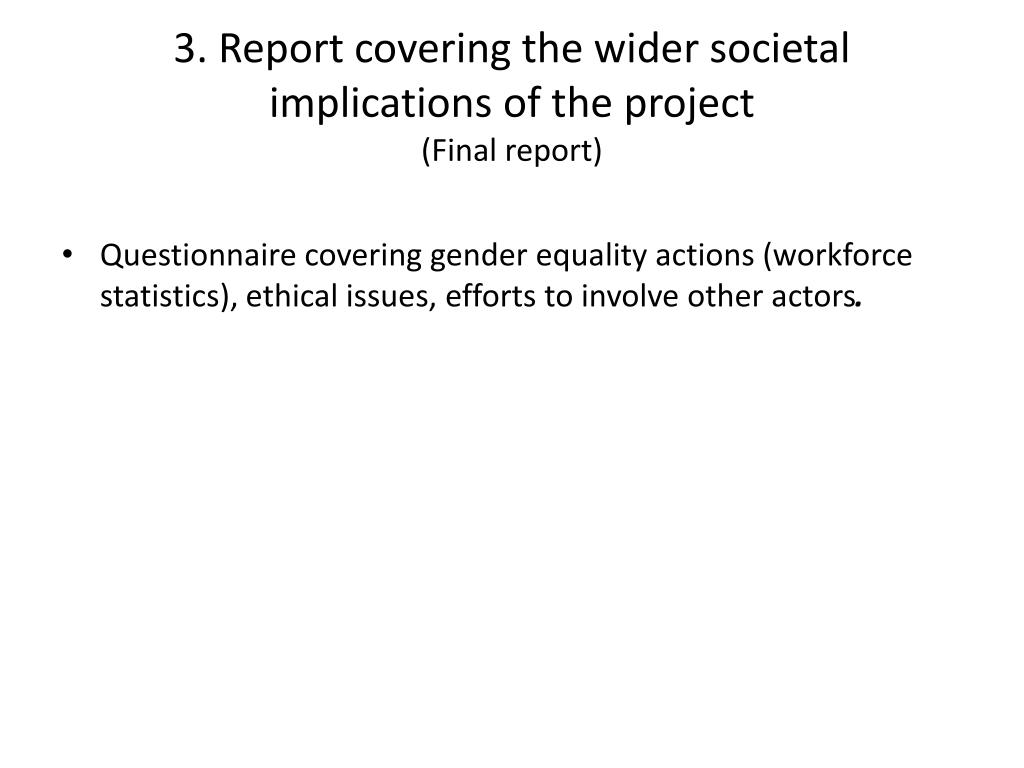 3. Report covering the wider societal implications of the project
(Final report)

• Questionnaire covering gender equality actions (workforce statistics), ethical issues, efforts to involve other actors.